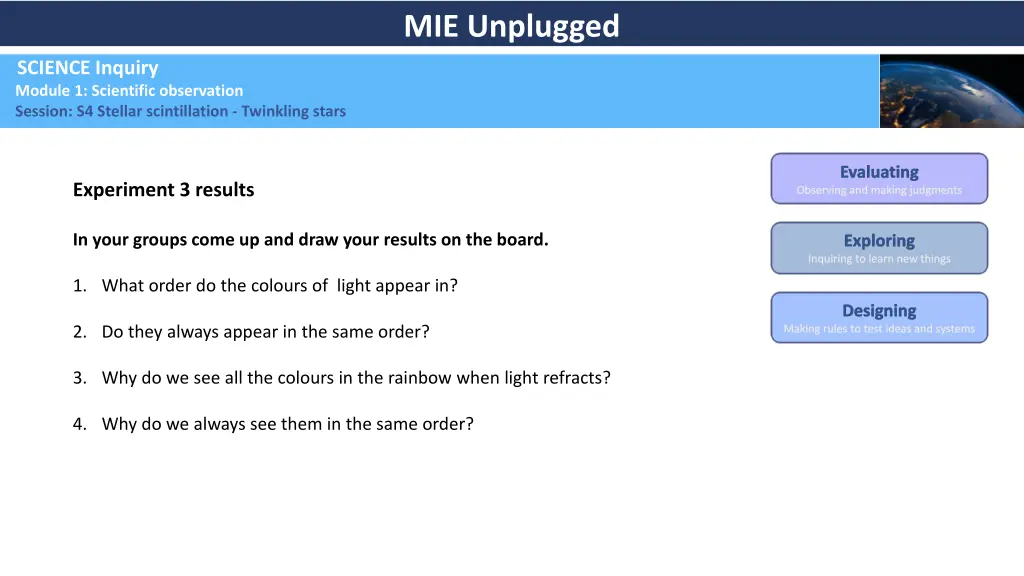 MIE Unplugged

SCIENCE Inquiry
Module 1: Scientific observation
Session: S4 Stellar scintillation - Twinkling stars

Experiment 3 results

In your groups come up and draw your results on the board.

1. What order do the colours of light appear in?

2. Do they always appear in the same order?

3. Why do we see all the colours in the rainbow when light refracts?

4. Why do we always see them in the same order?

Evaluating
Observing and making judgments

Exploring
Inquiring to learn new things

Designing
Making rules to test ideas and systems